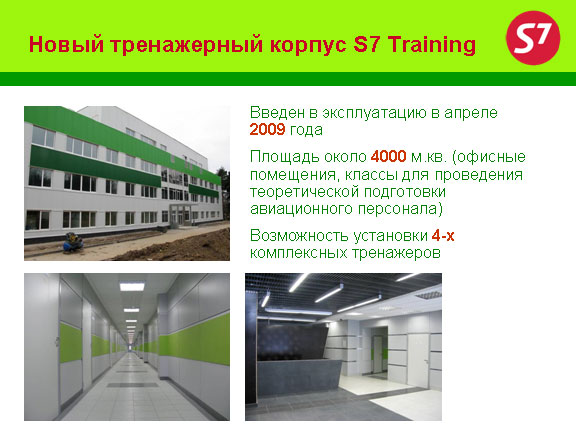 Новый тренажерный корпус S7 Training

S7

Введен в эксплуатацию в апреле 2009 года

Площадь около 4000 м.кв. (офисные помещения, классы для проведения теоретической подготовки авиационного персонала)

Возможность установки 4-х комплексных тренажеров